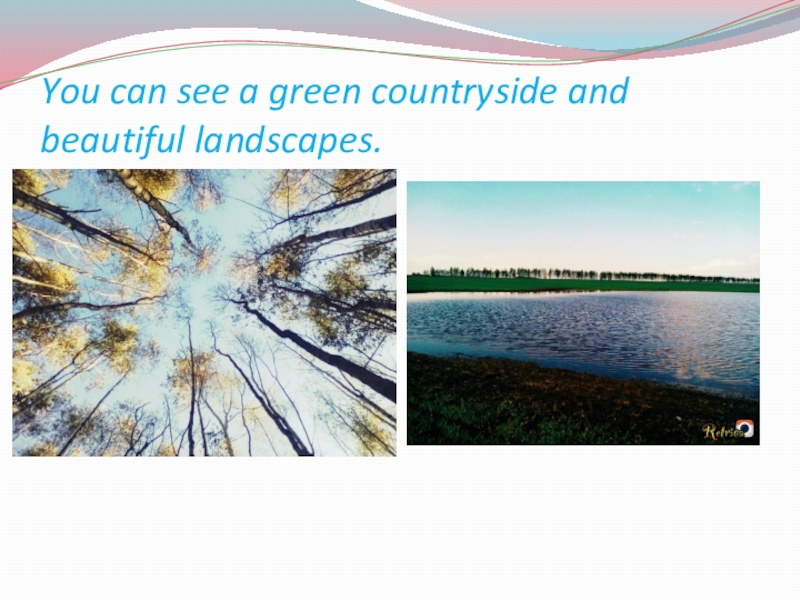 You can see a green countryside and beautiful landscapes.

Retrica